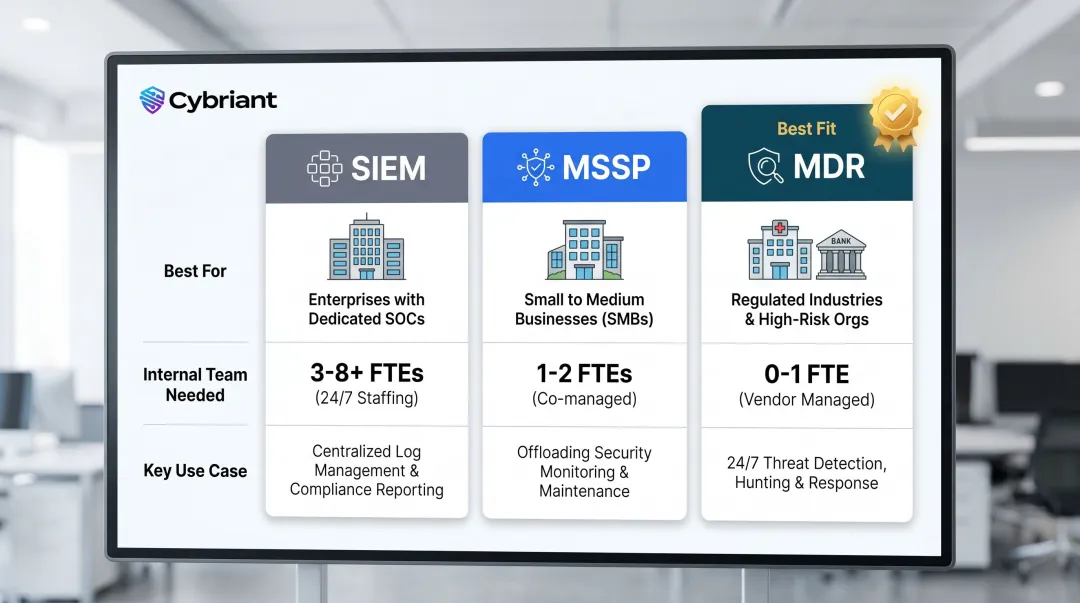 Cybriant

| | SIEM | MSSP | Best Fit MDR |
|---|---|---|---|
| Best For | Enterprises with Dedicated SOCs | Small to Medium Businesses (SMBs) | BANK Regulated Industries & High-Risk Orgs |
| Internal Team Needed | 3-8+ FTEs (24/7 Staffing) | 1-2 FTEs (Co-managed) | 0-1 FTE (Vendor Managed) |
| Key Use Case | Centralized Log Management & Compliance Reporting | Offloading Security Monitoring & Maintenance | 24/7 Threat Detection, Hunting & Response |